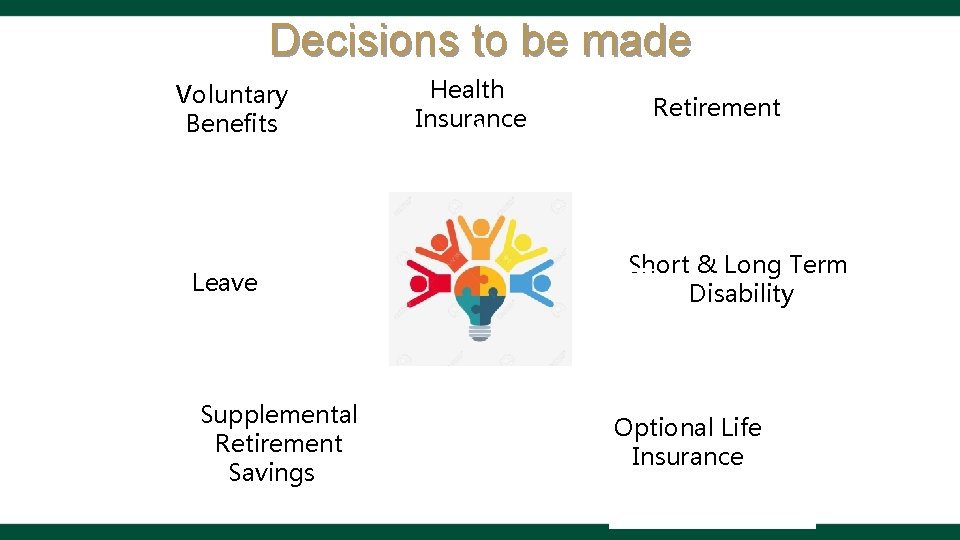 Decisions to be made

Voluntary
Benefits

Health
Insurance

Retirement

Leave

Short & Long Term
Disability

Supplemental
Retirement
Savings

Optional Life
Insurance